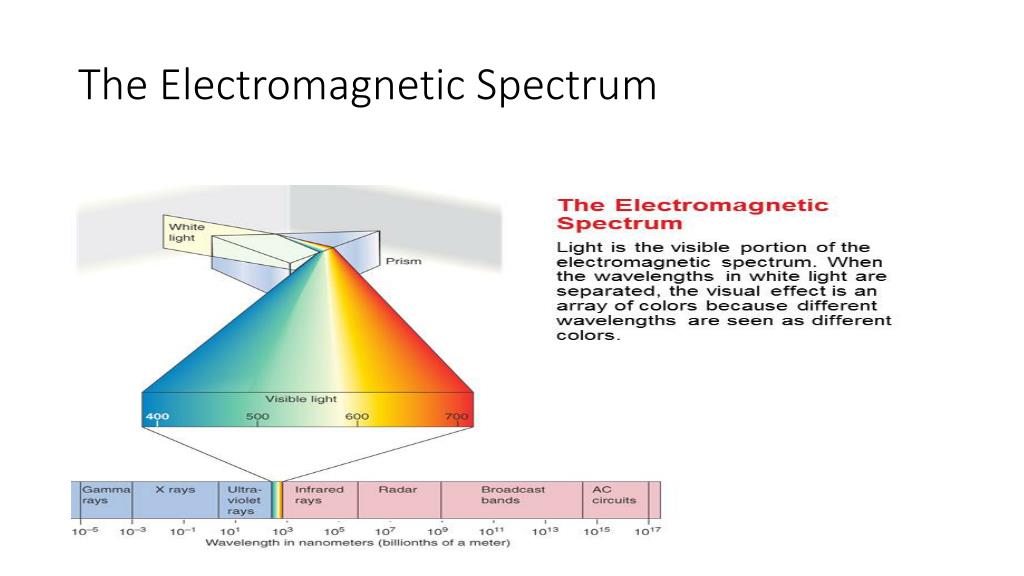 The Electromagnetic Spectrum

White light

Prism

Visible light

400 500 600 700

Gamma rays

X rays

Ultra-violet rays

Infrared rays

Radar

Broadcast bands

AC circuits

$10^{-5}$ $10^{-3}$ $10^{-1}$ $10^{1}$ $10^{3}$ $10^{5}$ $10^{7}$ $10^{9}$ $10^{11}$ $10^{13}$ $10^{15}$ $10^{17}$

Wavelength in nanometers (billionths of a meter)

The Electromagnetic Spectrum

Light is the visible portion of the electromagnetic spectrum. When the wavelengths in white light are separated, the visual effect is an array of colors because different wavelengths are seen as different colors.